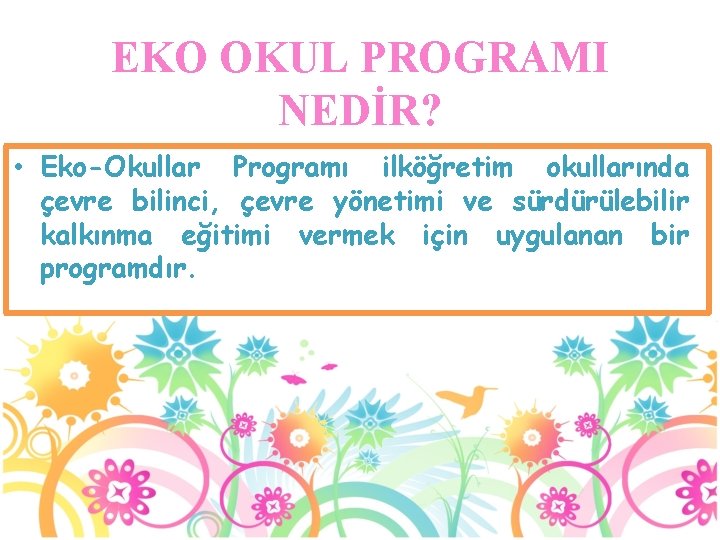 EKO OKUL PROGRAMI NEDİR?

• Eko-Okullar Programı ilköğretim okullarında çevre bilinci, çevre yönetimi ve sürdürülebilir kalkınma eğitimi vermek için uygulanan bir programdır.